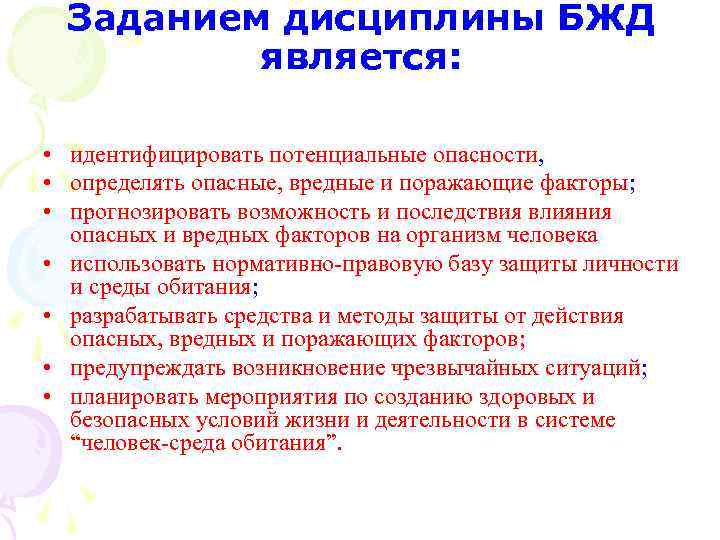 Заданием дисциплины БЖД является:

• идентифицировать потенциальные опасности,
• определять опасные, вредные и поражающие факторы;
• прогнозировать возможность и последствия влияния опасных и вредных факторов на организм человека
• использовать нормативно-правовую базу защиты личности и среды обитания;
• разрабатывать средства и методы защиты от действия опасных, вредных и поражающих факторов;
• предупреждать возникновение чрезвычайных ситуаций;
• планировать мероприятия по созданию здоровых и безопасных условий жизни и деятельности в системе “человек-среда обитания”.